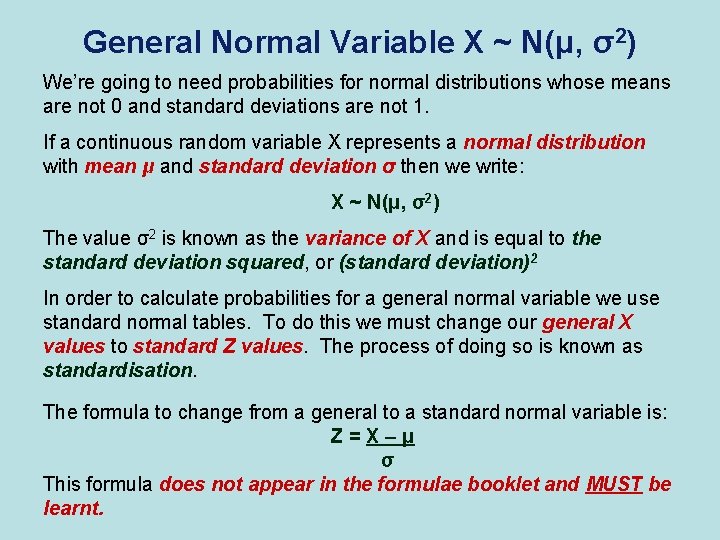 General Normal Variable X ~ N(μ, $\sigma^2$)

We're going to need probabilities for normal distributions whose means are not 0 and standard deviations are not 1.

If a continuous random variable X represents a normal distribution with mean μ and standard deviation σ then we write:

X ~ N(μ, $\sigma^2$)

The value $\sigma^2$ is known as the variance of X and is equal to the standard deviation squared, or (standard deviation)$^2$

In order to calculate probabilities for a general normal variable we use standard normal tables. To do this we must change our general X values to standard Z values. The process of doing so is known as standardisation.

The formula to change from a general to a standard normal variable is:

$Z = \frac{X - \mu}{\sigma}$

This formula does not appear in the formulae booklet and MUST be learnt.